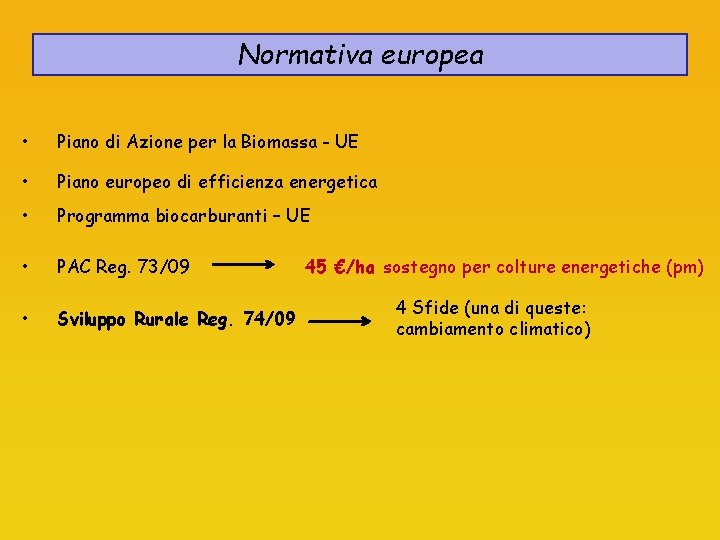 Normativa europea

• Piano di Azione per la Biomassa - UE

• Piano europeo di efficienza energetica

• Programma biocarburanti – UE

• PAC Reg. 73/09 → 45 €/ha sostegno per colture energetiche (pm)

• Sviluppo Rurale Reg. 74/09 → 4 Sfide (una di queste: cambiamento climatico)